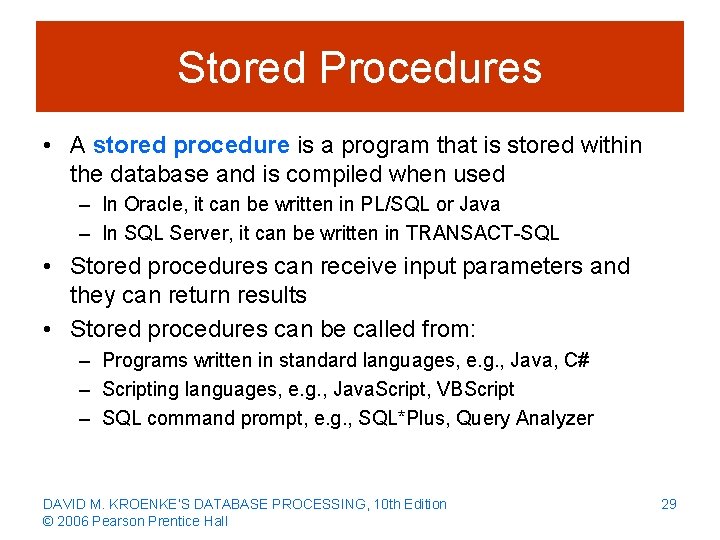 Stored Procedures

• A stored procedure is a program that is stored within the database and is compiled when used
– In Oracle, it can be written in PL/SQL or Java
– In SQL Server, it can be written in TRANSACT-SQL

• Stored procedures can receive input parameters and they can return results

• Stored procedures can be called from:
– Programs written in standard languages, e.g., Java, C#
– Scripting languages, e.g., JavaScript, VBScript
– SQL command prompt, e.g., SQL*Plus, Query Analyzer

DAVID M. KROENKE'S DATABASE PROCESSING, 10th Edition
© 2006 Pearson Prentice Hall

29